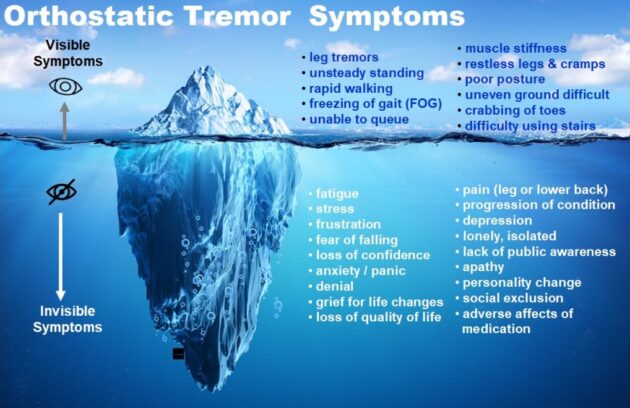 Orthostatic Tremor Symptoms

Visible Symptoms

• leg tremors
• unsteady standing
• rapid walking
• freezing of gait (FOG)
• unable to queue

• muscle stiffness
• restless legs & cramps
• poor posture
• uneven ground difficult
• crabbing of toes
• difficulty using stairs

Invisible Symptoms

• fatigue
• stress
• frustration
• fear of falling
• loss of confidence
• anxiety / panic
• denial
• grief for life changes
• loss of quality of life

• pain (leg or lower back)
• progression of condition
• depression
• lonely, isolated
• lack of public awareness
• apathy
• personality change
• social exclusion
• adverse affects of medication